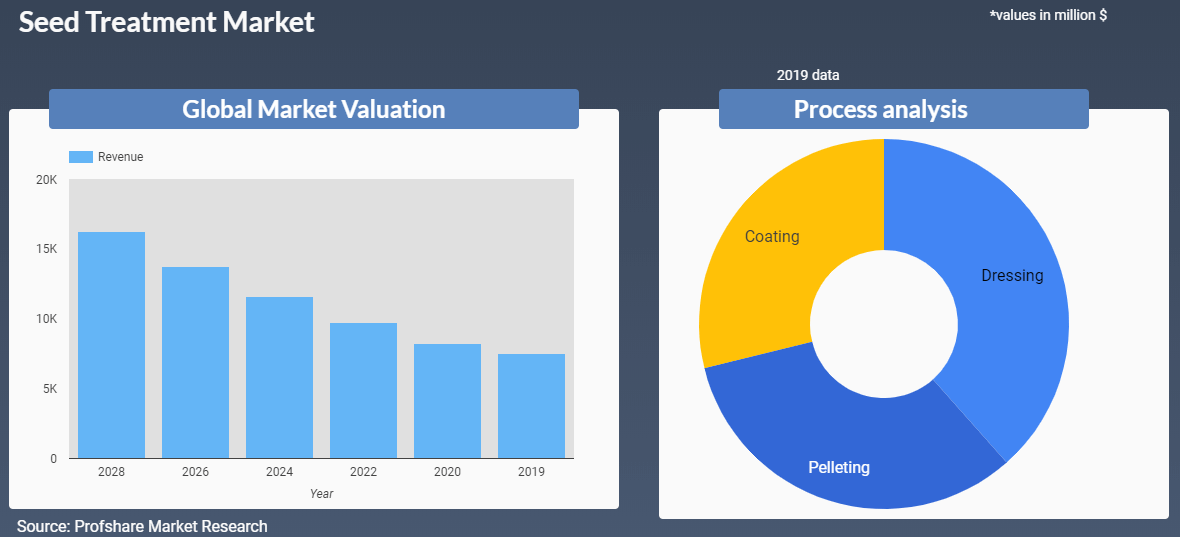 Seed Treatment Market

*values in million $

2019 data

Global Market Valuation

Revenue

20K
15K
10K
5K
0

2028 2026 2024 2022 2020 2019

Year

Process analysis

Coating

Dressing

Pelleting

Source: Profshare Market Research